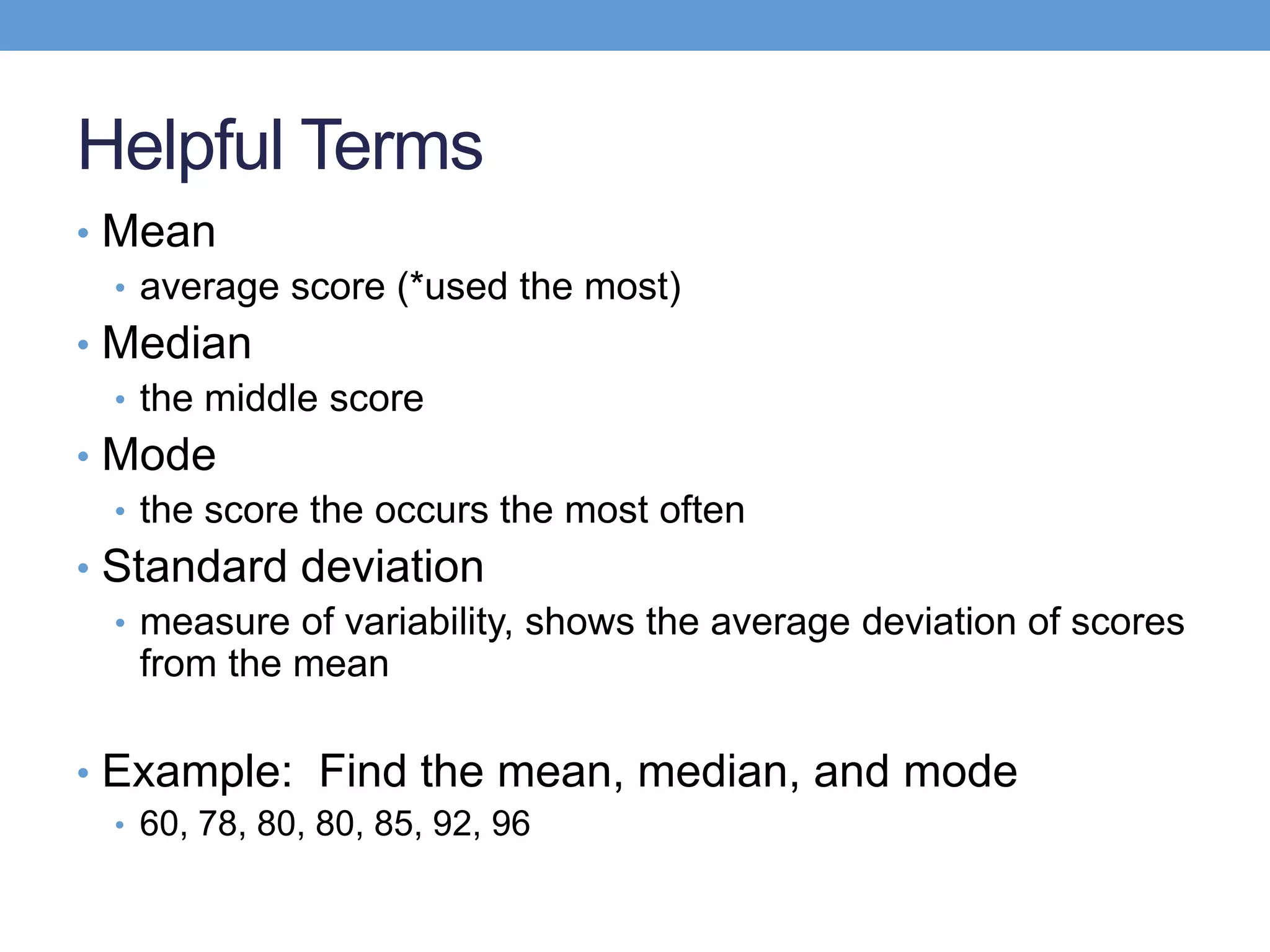 Helpful Terms

• Mean
  • average score (*used the most)
• Median
  • the middle score
• Mode
  • the score the occurs the most often
• Standard deviation
  • measure of variability, shows the average deviation of scores from the mean

• Example:  Find the mean, median, and mode
  • 60, 78, 80, 80, 85, 92, 96